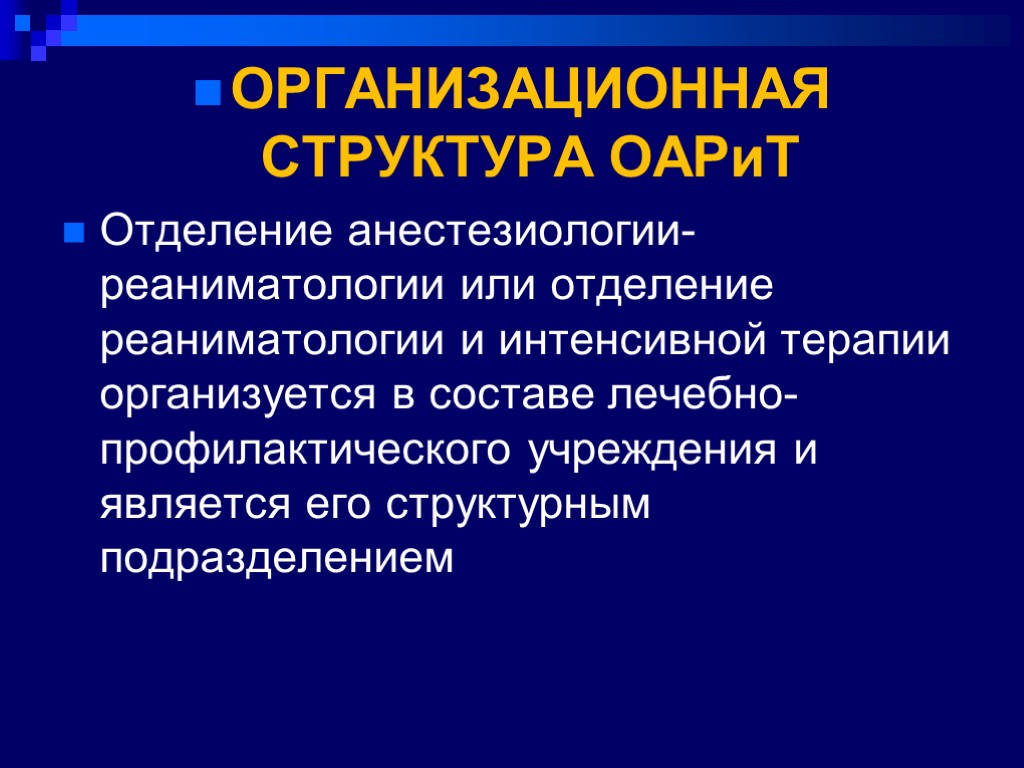 ОРГАНИЗАЦИОННАЯ СТРУКТУРА ОАРиТ

Отделение анестезиологии-реаниматологии или отделение реаниматологии и интенсивной терапии организуется в составе лечебно-профилактического учреждения и является его структурным подразделением